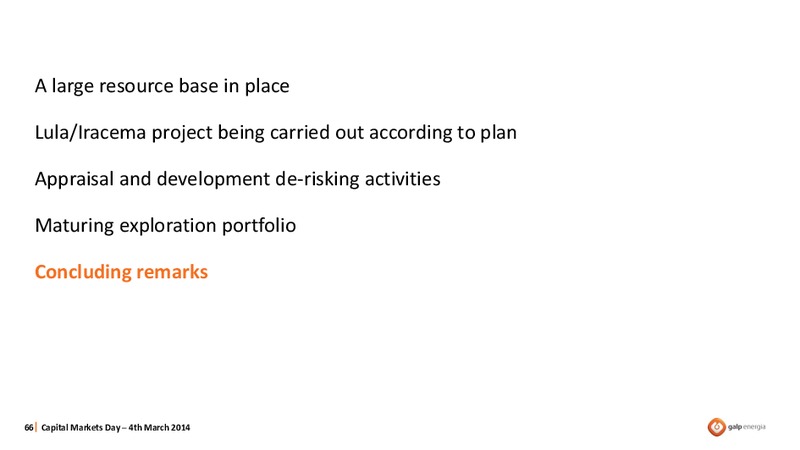 A large resource base in place

Lula/Iracema project being carried out according to plan

Appraisal and development de-risking activities

Maturing exploration portfolio

Concluding remarks

66 | Capital Markets Day – 4th March 2014

galp energia